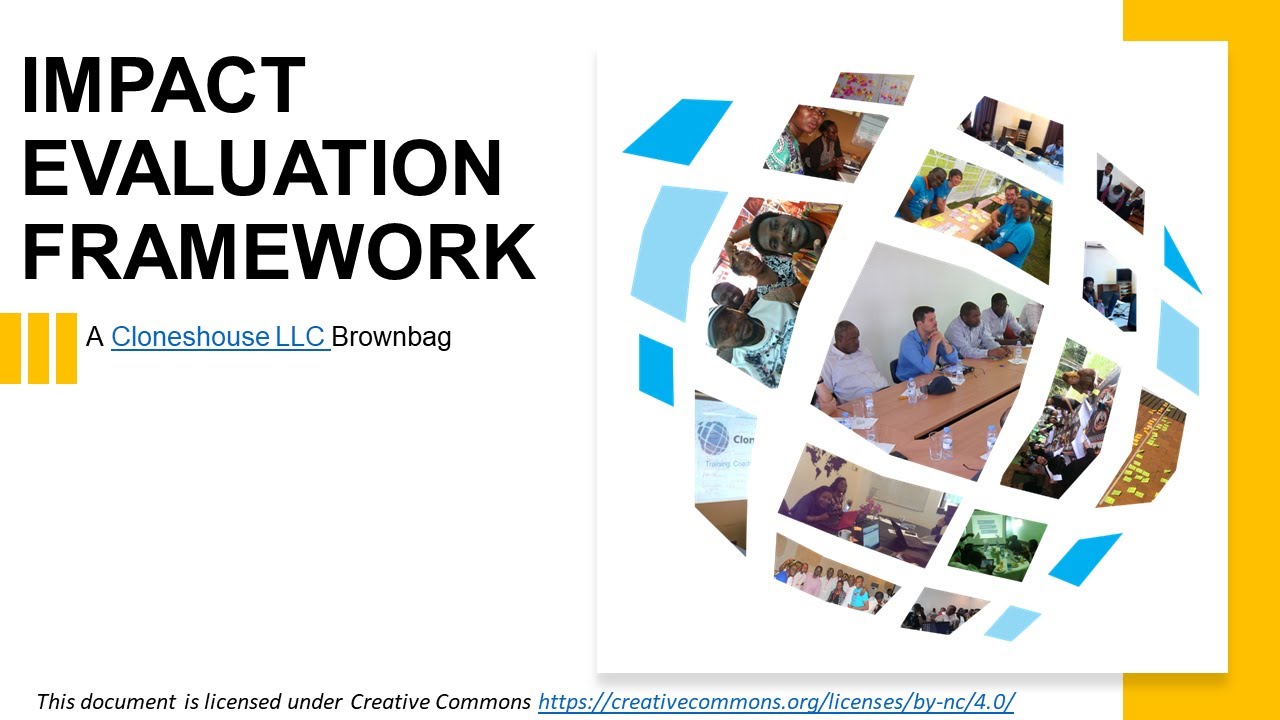 IMPACT EVALUATION FRAMEWORK

A Cloneshouse LLC Brownbag

Clon

Training Coac

This document is licensed under Creative Commons https://creativecommons.org/licenses/by-nc/4.0/